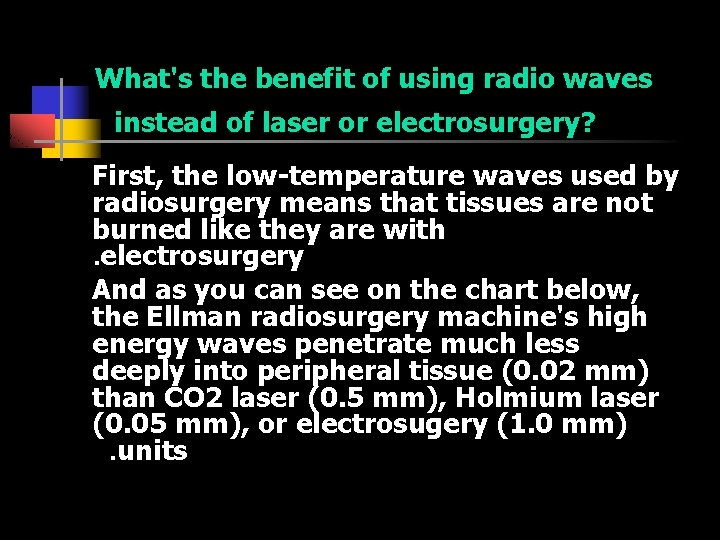 What's the benefit of using radio waves instead of laser or electrosurgery?

First, the low-temperature waves used by radiosurgery means that tissues are not burned like they are with .electrosurgery

And as you can see on the chart below, the Ellman radiosurgery machine's high energy waves penetrate much less deeply into peripheral tissue (0.02 mm) than CO2 laser (0.5 mm), Holmium laser (0.05 mm), or electrosugery (1.0 mm) .units